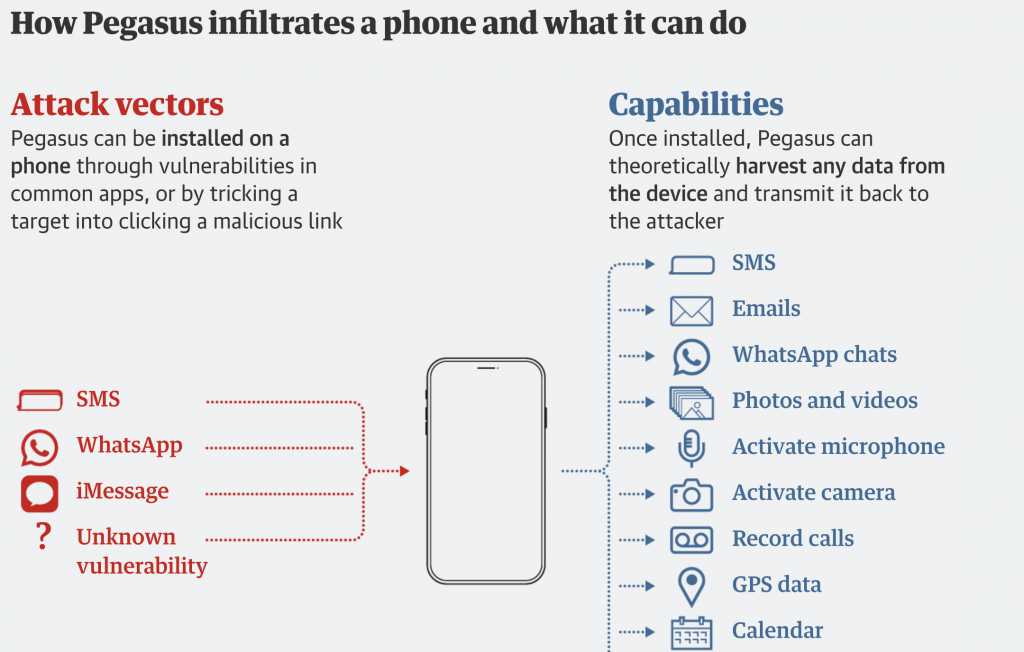 How Pegasus infiltrates a phone and what it can do

Attack vectors
Pegasus can be installed on a phone through vulnerabilities in common apps, or by tricking a target into clicking a malicious link

SMS
WhatsApp
iMessage
?
Unknown vulnerability

Capabilities
Once installed, Pegasus can theoretically harvest any data from the device and transmit it back to the attacker

SMS
Emails
WhatsApp chats
Photos and videos
Activate microphone
Activate camera
Record calls
GPS data
Calendar